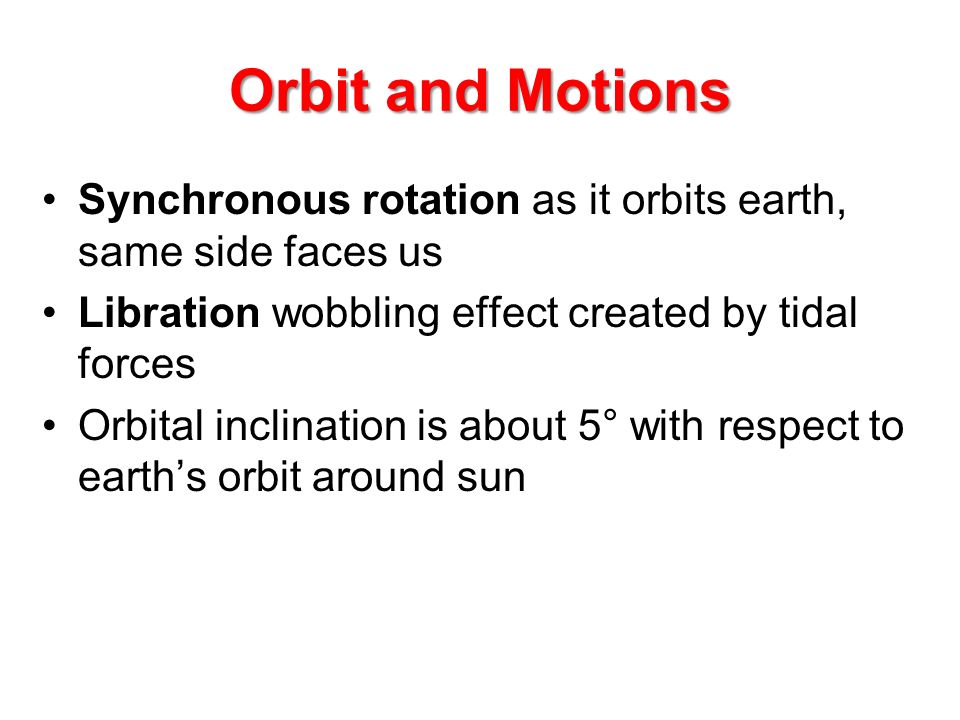 Orbit and Motions

• Synchronous rotation as it orbits earth, same side faces us
• Libration wobbling effect created by tidal forces
• Orbital inclination is about 5° with respect to earth's orbit around sun